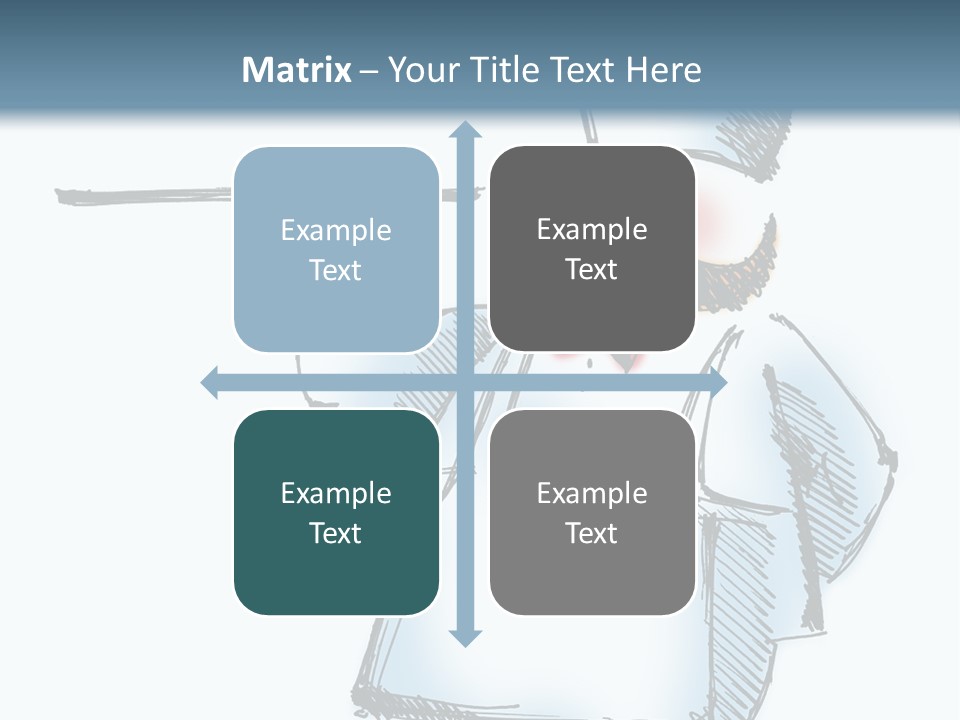 Matrix – Your Title Text Here

Example Text

Example Text

Example Text

Example Text